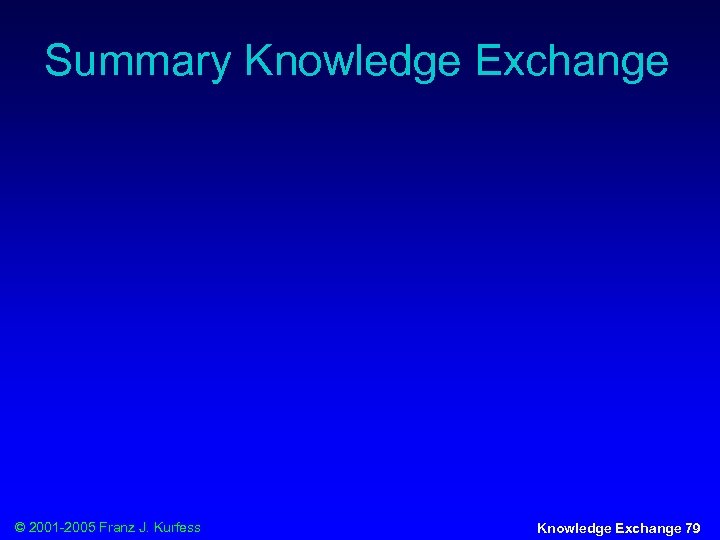 Summary Knowledge Exchange

© 2001-2005 Franz J. Kurfess

Knowledge Exchange 79